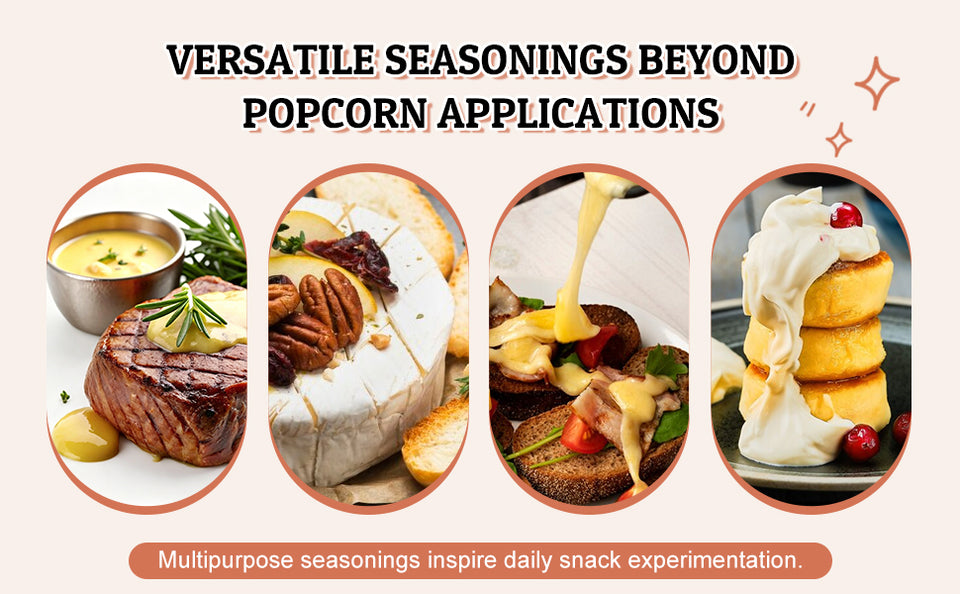 VERSATILE SEASONINGS BEYOND POPCORN APPLICATIONS

Multipurpose seasonings inspire daily snack experimentation.